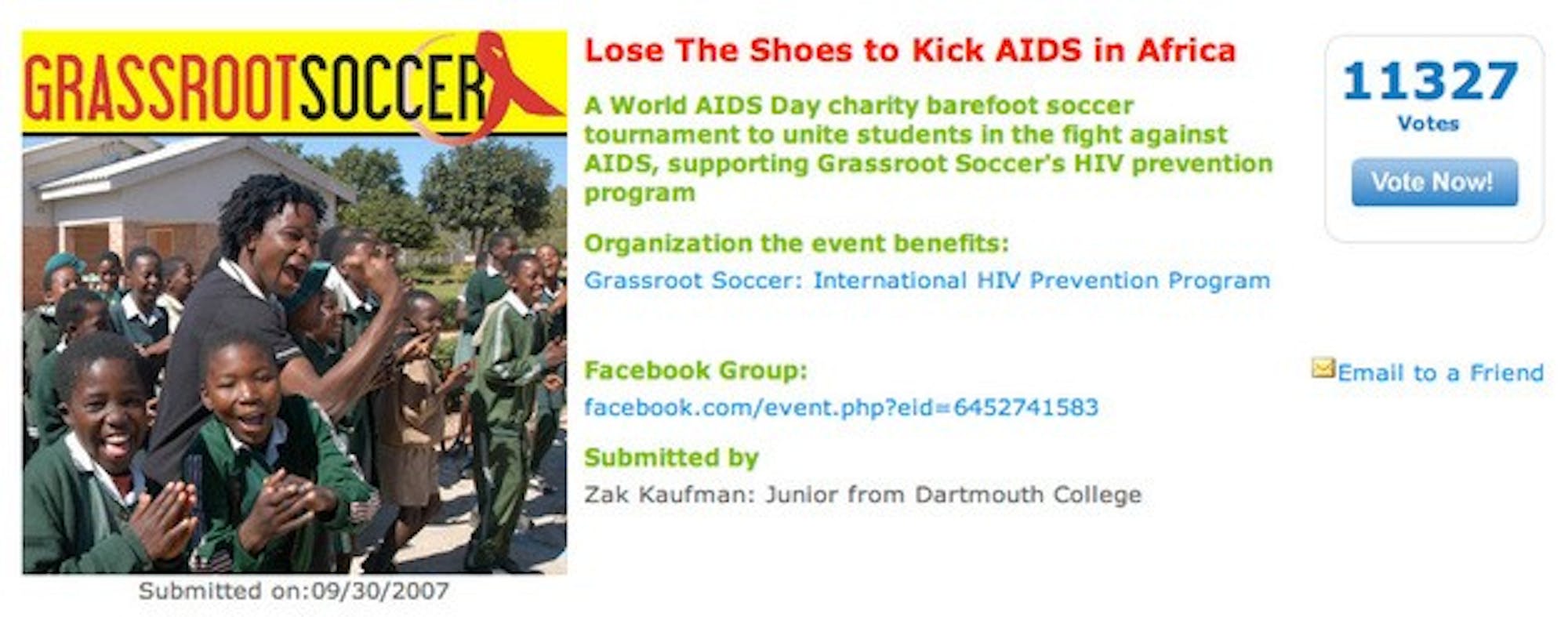 GRASSROOTSOCCER

Submitted on:09/30/2007

Lose The Shoes to Kick AIDS in Africa

A World AIDS Day charity barefoot soccer tournament to unite students in the fight against AIDS, supporting Grassroot Soccer's HIV prevention program

Organization the event benefits:

Grassroot Soccer: International HIV Prevention Program

Facebook Group:

facebook.com/event.php?eid=6452741583

Submitted by

Zak Kaufman: Junior from Dartmouth College

11327

Votes

Vote Now!

Email to a Friend